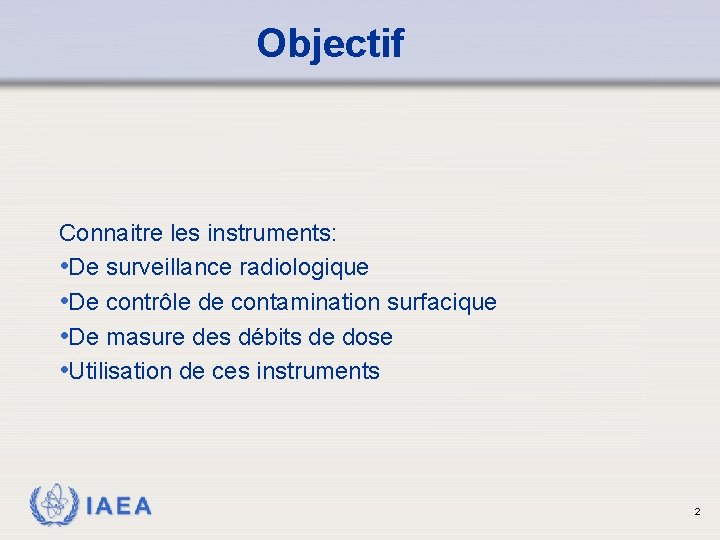 Objectif

Connaitre les instruments:
•De surveillance radiologique
•De contrôle de contamination surfacique
•De masure des débits de dose
•Utilisation de ces instruments

IAEA

2